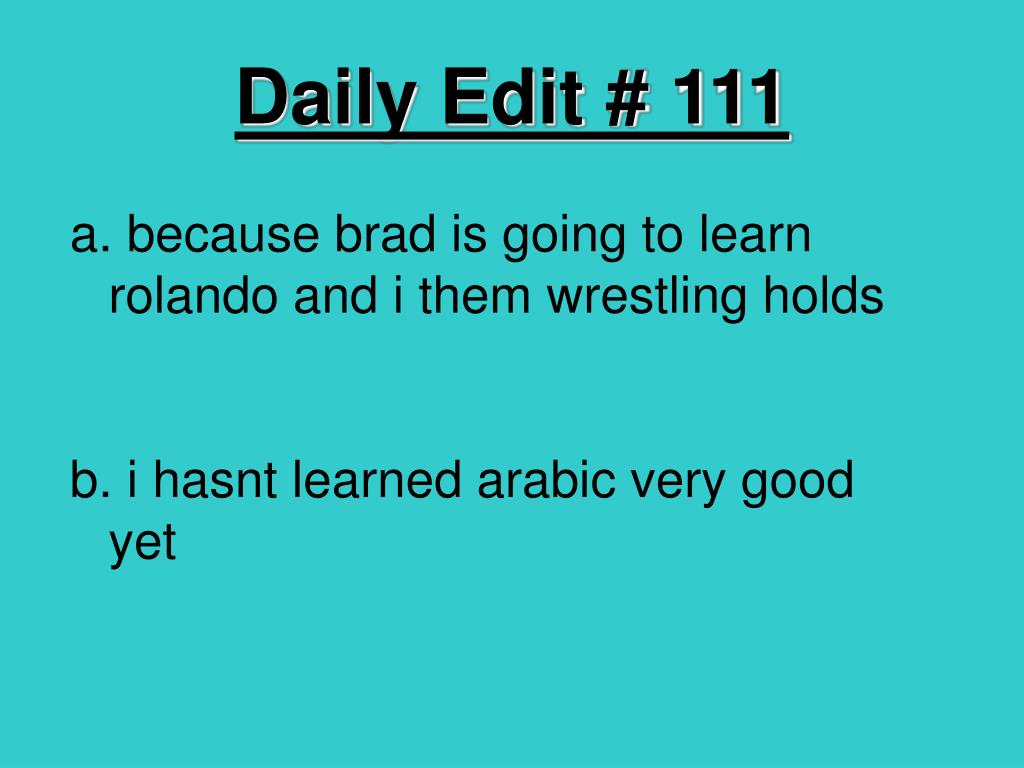 Daily Edit # 111

a. because brad is going to learn rolando and i them wrestling holds

b. i hasnt learned arabic very good yet